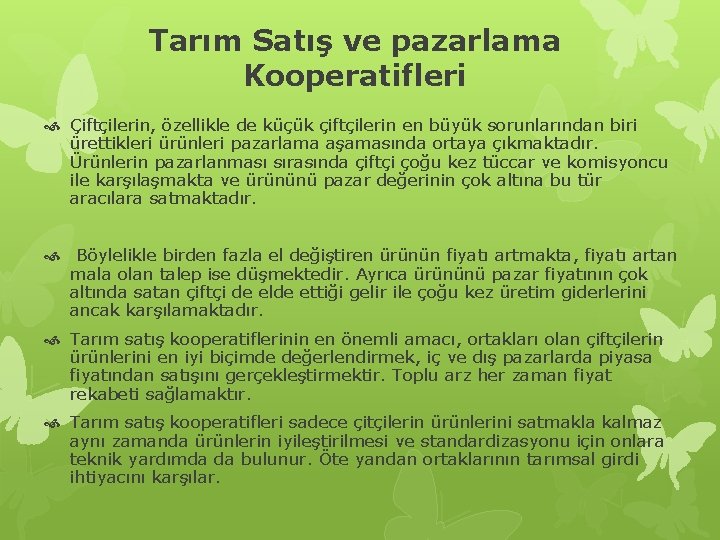 Tarım Satış ve pazarlama Kooperatifleri

Çiftçilerin, özellikle de küçük çiftçilerin en büyük sorunlarından biri ürettikleri ürünleri pazarlama aşamasında ortaya çıkmaktadır. Ürünlerin pazarlanması sırasında çiftçi çoğu kez tüccar ve komisyoncu ile karşılaşmakta ve ürününü pazar değerinin çok altına bu tür aracılara satmaktadır.

Böylelikle birden fazla el değiştiren ürünün fiyatı artmakta, fiyatı artan mala olan talep ise düşmektedir. Ayrıca ürününü pazar fiyatının çok altında satan çiftçi de elde ettiği gelir ile çoğu kez üretim giderlerini ancak karşılamaktadır.

Tarım satış kooperatiflerinin en önemli amacı, ortakları olan çiftçilerin ürünlerini en iyi biçimde değerlendirmek, iç ve dış pazarlarda piyasa fiyatından satışını gerçekleştirmektir. Toplu arz her zaman fiyat rekabeti sağlamaktır.

Tarım satış kooperatifleri sadece çitçilerin ürünlerini satmakla kalmaz aynı zamanda ürünlerin iyileştirilmesi ve standardizasyonu için onlara teknik yardımda da bulunur. Öte yandan ortaklarının tarımsal girdi ihtiyacını karşılar.